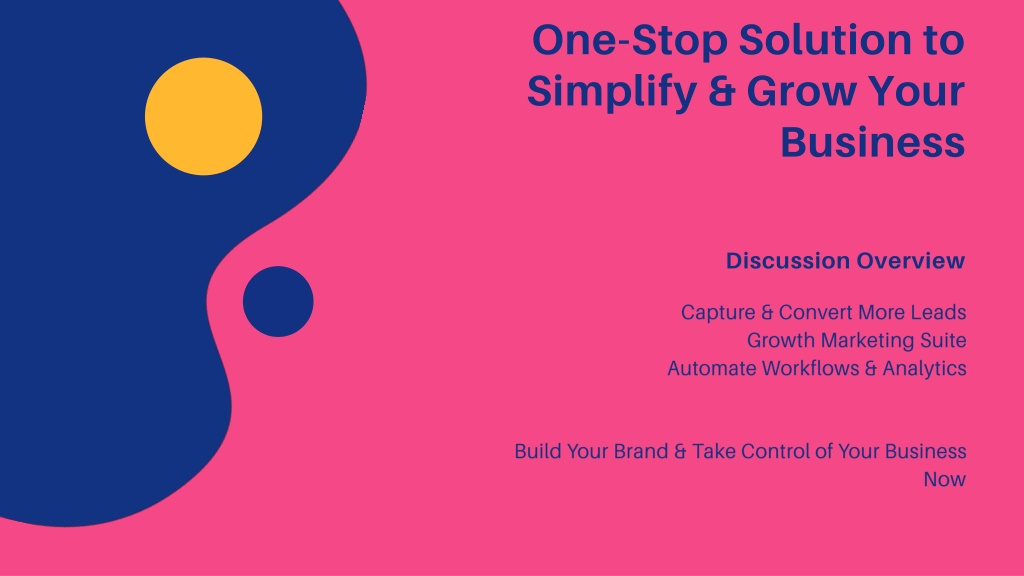 One-Stop Solution to Simplify & Grow Your Business

Discussion Overview

Capture & Convert More Leads
Growth Marketing Suite
Automate Workflows & Analytics

Build Your Brand & Take Control of Your Business Now